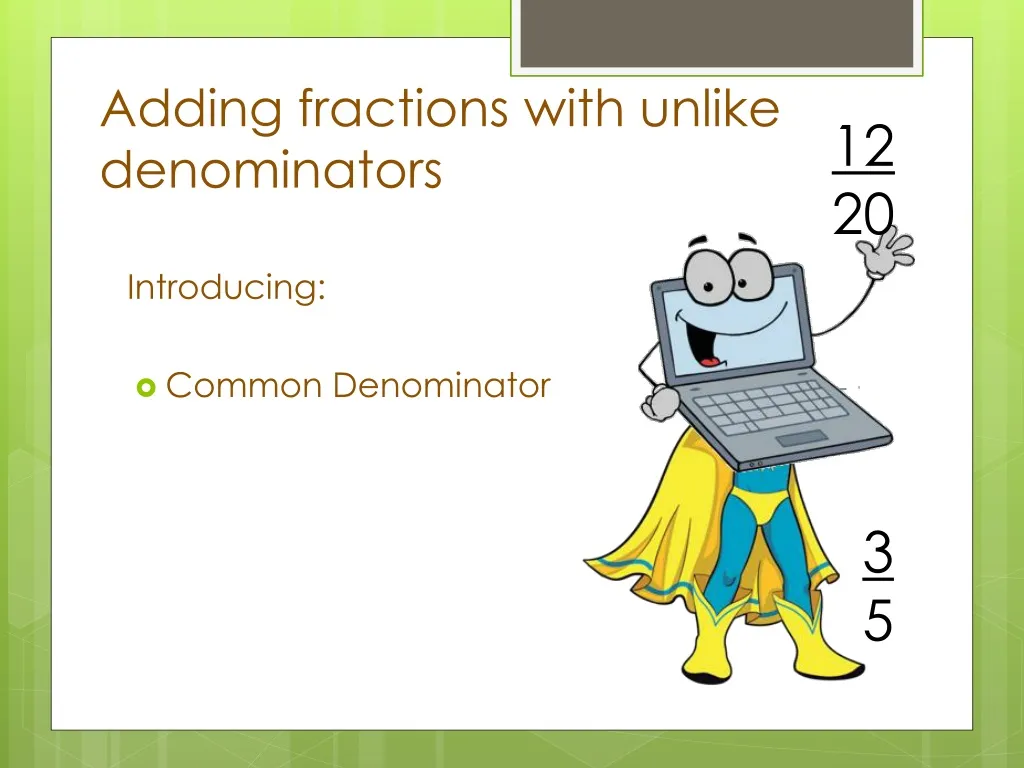 Adding fractions with unlike denominators

$\frac{12}{20}$

Introducing:

Common Denominator

$\frac{3}{5}$